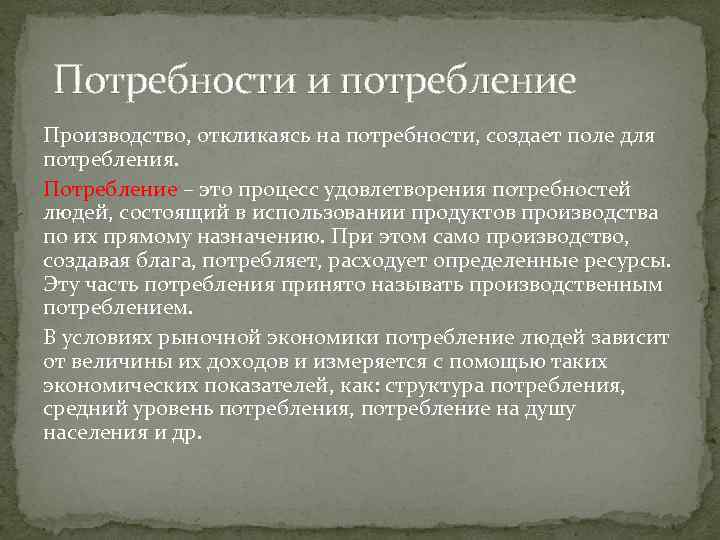 Потребности и потребление

Производство, откликаясь на потребности, создает поле для потребления.

Потребление – это процесс удовлетворения потребностей людей, состоящий в использовании продуктов производства по их прямому назначению. При этом само производство, создавая блага, потребляет, расходует определенные ресурсы. Эту часть потребления принято называть производственным потреблением.

В условиях рыночной экономики потребление людей зависит от величины их доходов и измеряется с помощью таких экономических показателей, как: структура потребления, средний уровень потребления, потребление на душу населения и др.